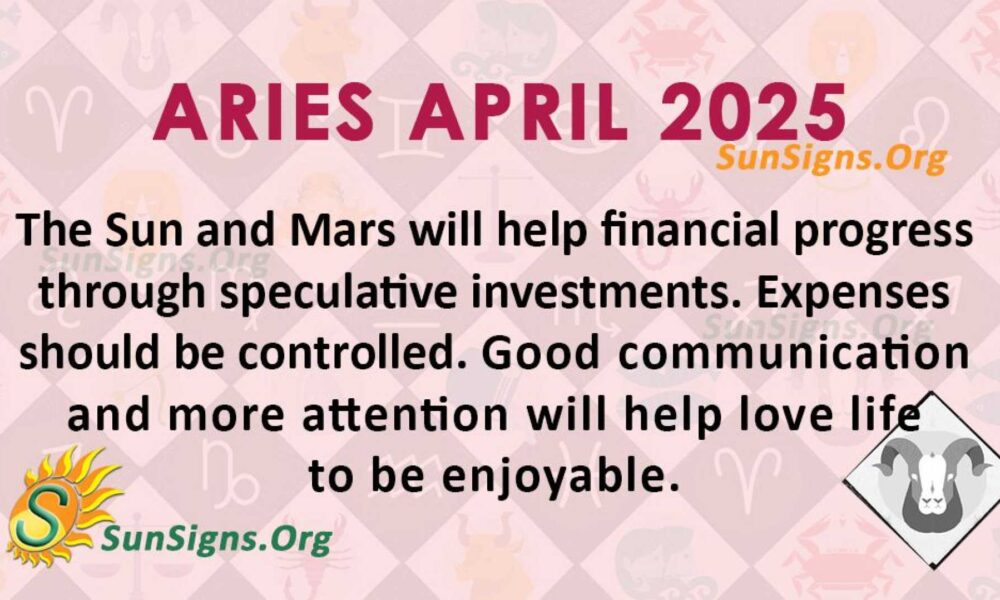 ARIES APRIL 2025
SunSigns.Org

The Sun and Mars will help financial progress through speculative investments. Expenses should be controlled. Good communication and more attention will help love life to be enjoyable.

SunSigns.Org
SunSigns.Org

S
SunSigns.Org